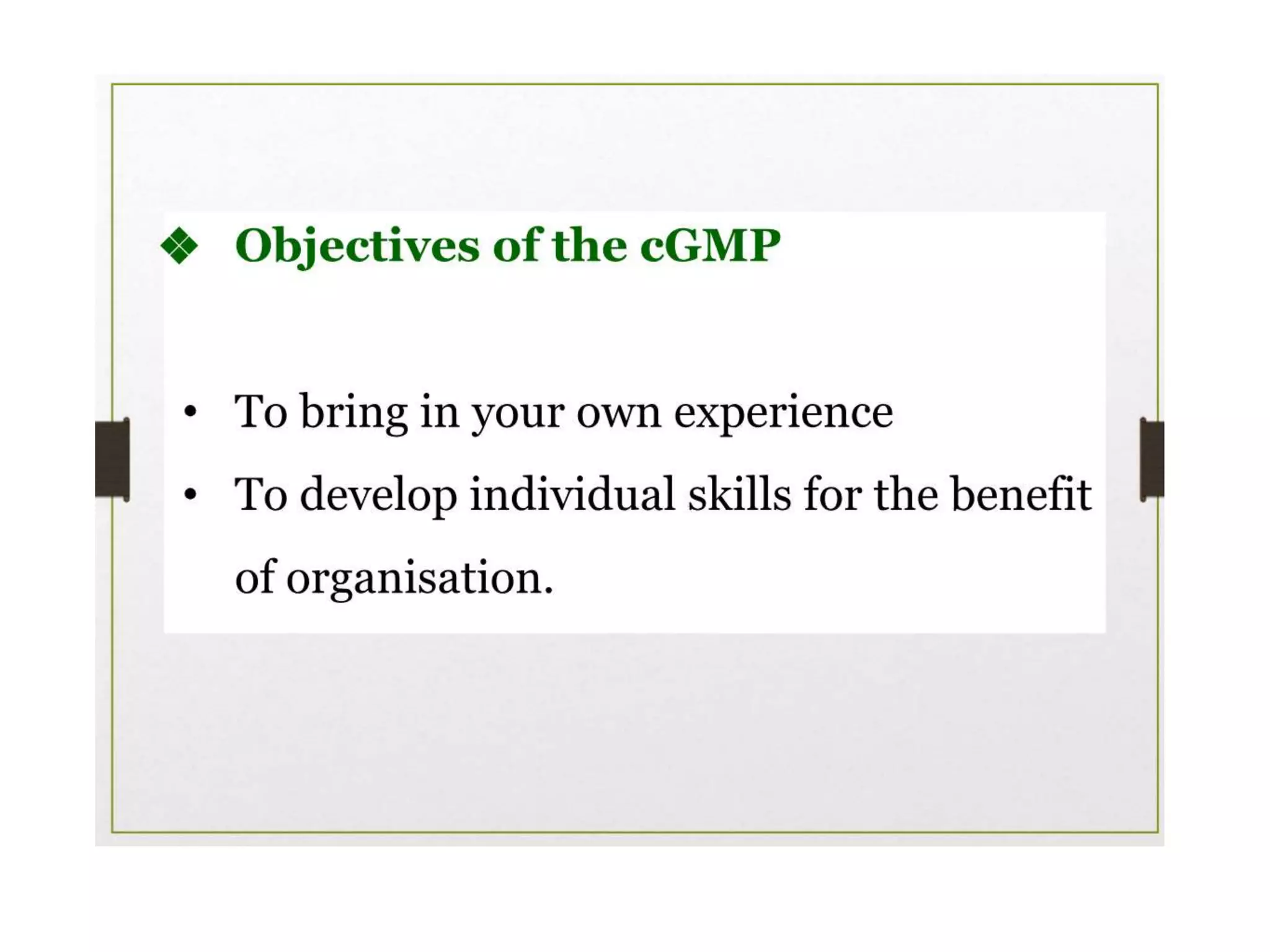 ❖ Objectives of the cGMP

• To bring in your own experience
• To develop individual skills for the benefit of organisation.